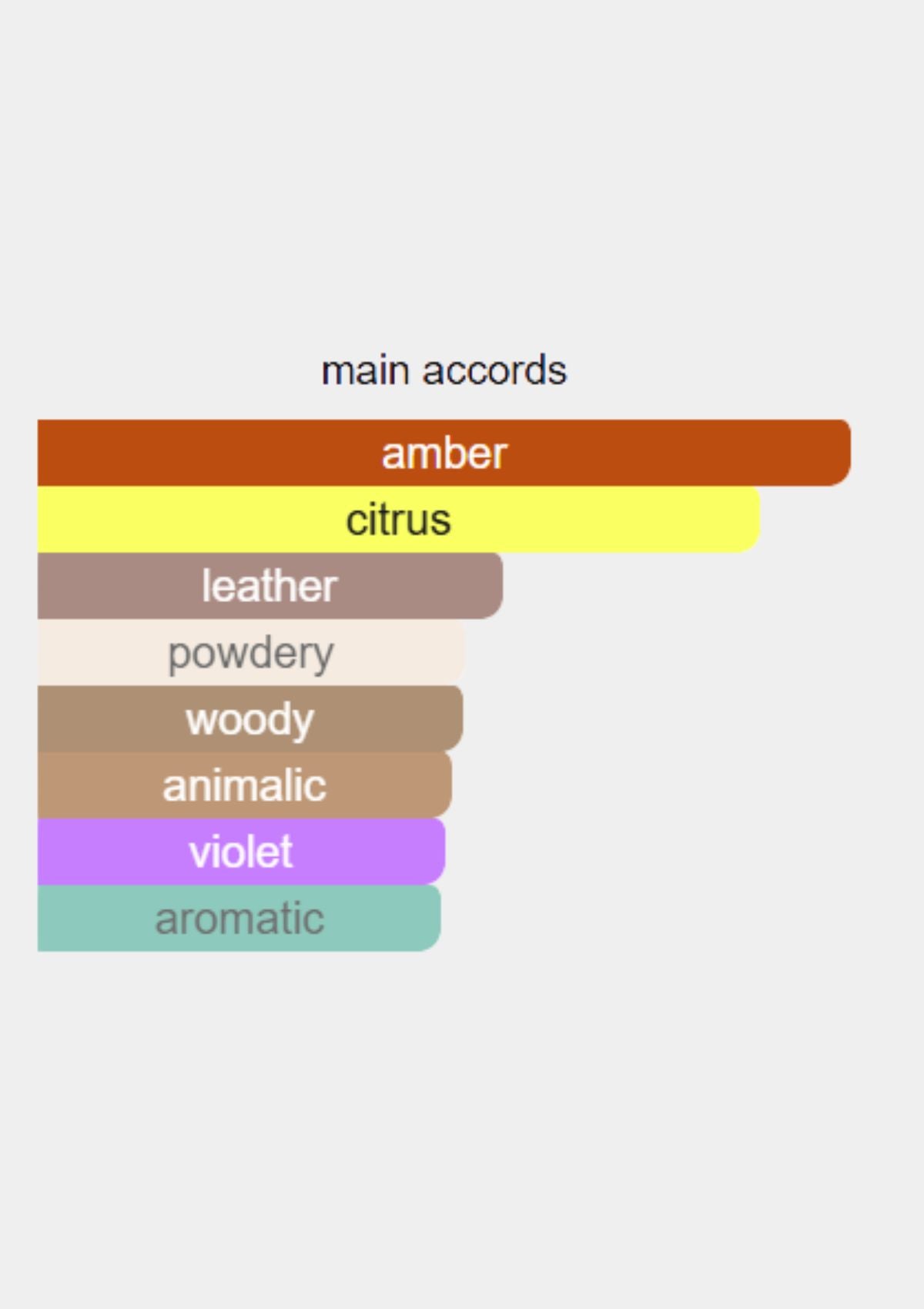 main accords

amber
citrus
leather
powdery
woody
animalic
violet
aromatic